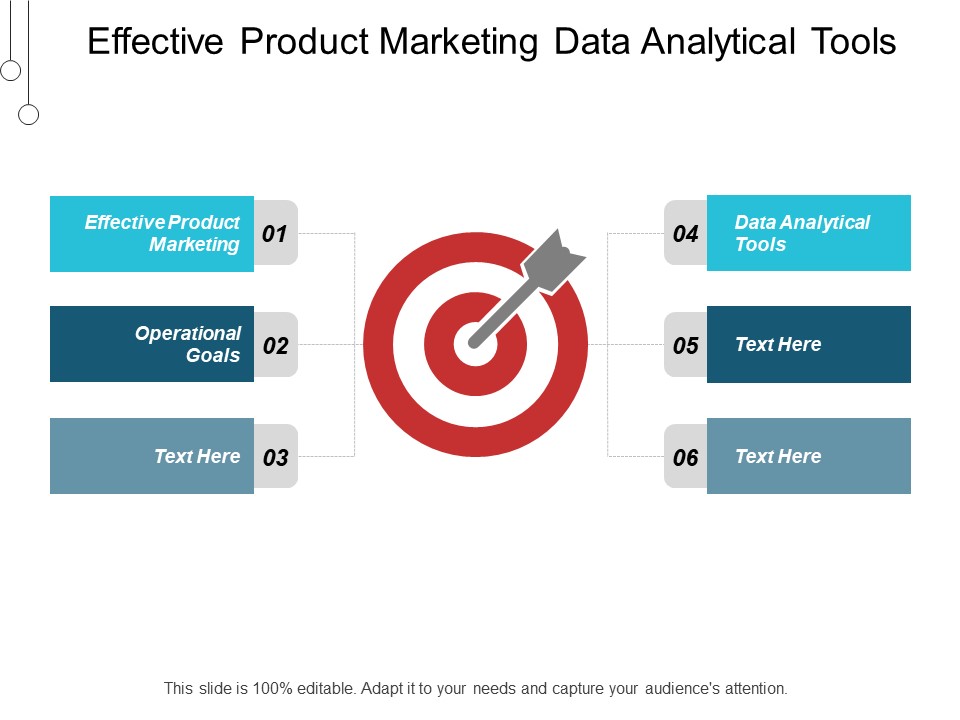 Effective Product Marketing Data Analytical Tools

Effective Product Marketing

01

Operational Goals

02

Text Here

03

04

Data Analytical Tools

05

Text Here

06

Text Here

This slide is 100% editable. Adapt it to your needs and capture your audience's attention.